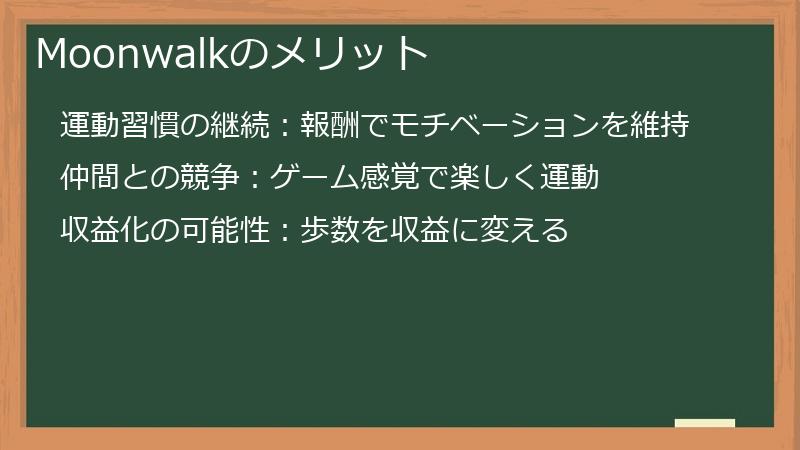 Moonwalkのメリット

運動習慣の継続：報酬でモチベーションを維持

仲間との競争：ゲーム感覚で楽しく運動

収益化の可能性：歩数を収益に変える